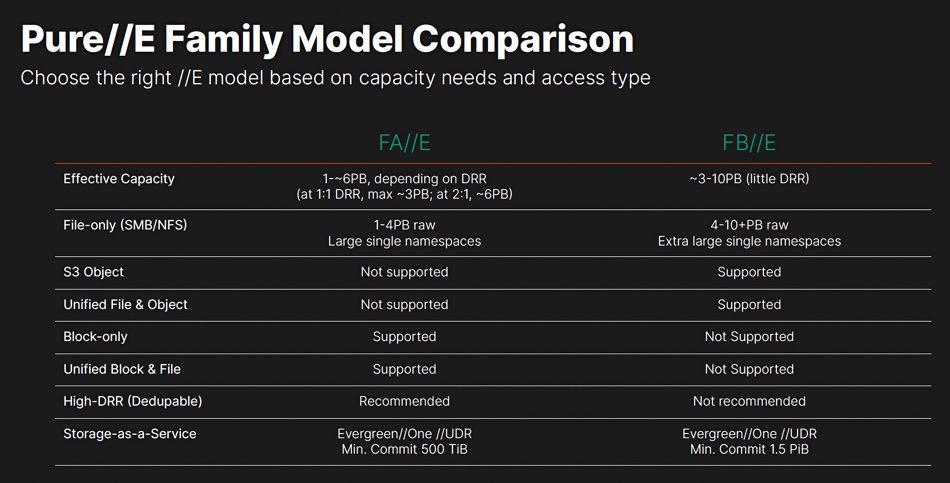 Pure//E Family Model Comparison

Choose the right //E model based on capacity needs and access type

| | FA//E | FB//E |
|---|---|---|
| Effective Capacity | 1-~6PB, depending on DRR (at 1:1 DRR, max ~3PB; at 2:1, ~6PB) | ~3-10PB (little DRR) |
| File-only (SMB/NFS) | 1-4PB raw Large single namespaces | 4-10+PB raw Extra large single namespaces |
| S3 Object | Not supported | Supported |
| Unified File & Object | Not supported | Supported |
| Block-only | Supported | Not Supported |
| Unified Block & File | Supported | Not Supported |
| High-DRR (Dedupable) | Recommended | Not recommended |
| Storage-as-a-Service | Evergreen//One //UDR Min. Commit 500 TiB | Evergreen//One //UDR Min. Commit 1.5 PiB |